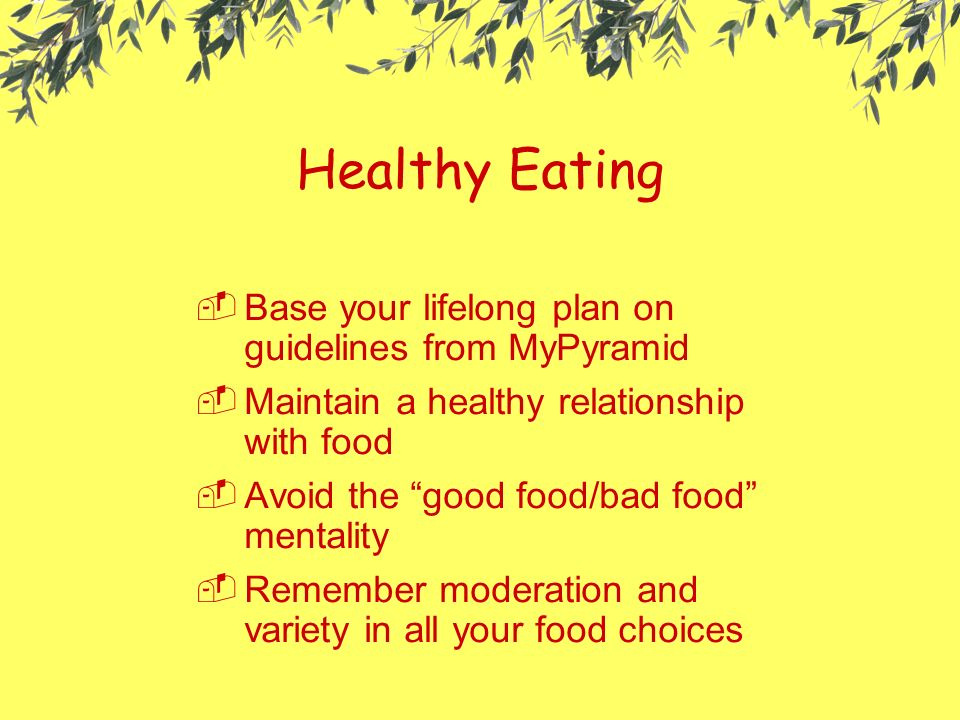 Healthy Eating

- Base your lifelong plan on guidelines from MyPyramid
- Maintain a healthy relationship with food
- Avoid the “good food/bad food” mentality
- Remember moderation and variety in all your food choices